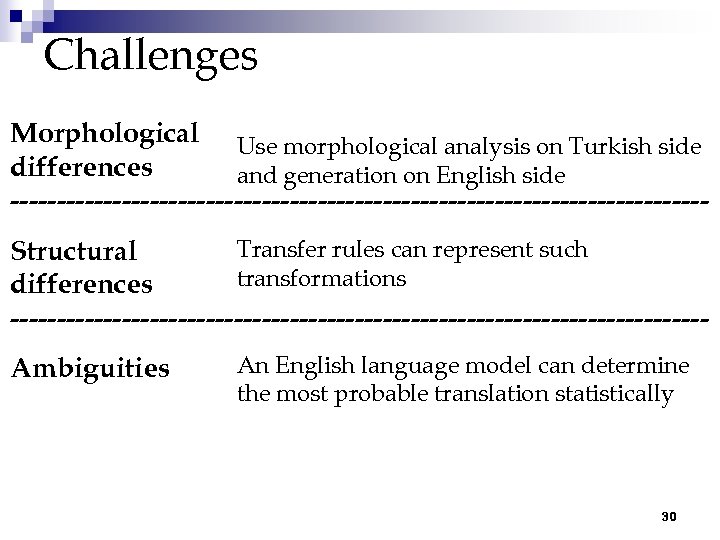 Challenges

Morphological differences

Use morphological analysis on Turkish side and generation on English side

------------------------------------------------------------------------

Structural differences

Transfer rules can represent such transformations

------------------------------------------------------------------------

Ambiguities

An English language model can determine the most probable translation statistically

30